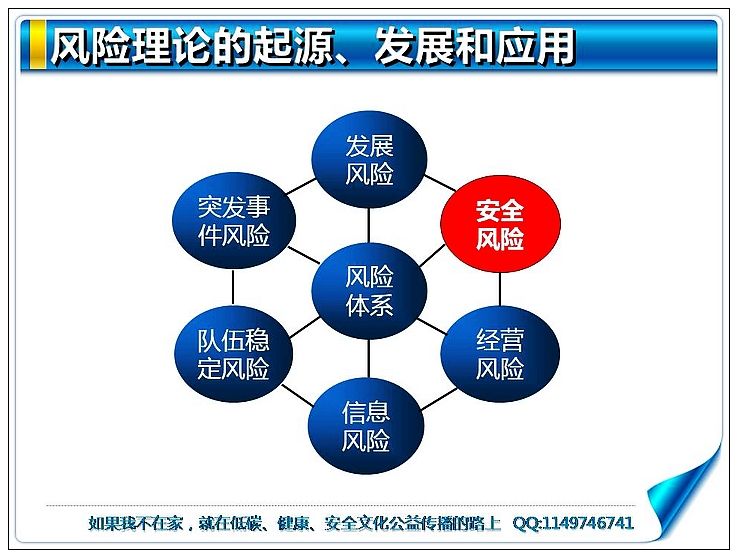 风险理论的起源、发展和应用

发展风险

突发事件风险

安全风险

风险体系

队伍稳定风险

经营风险

信息风险

如果我不在家，就在低碳、健康、安全文化公益传播的路上 QQ:1149746741